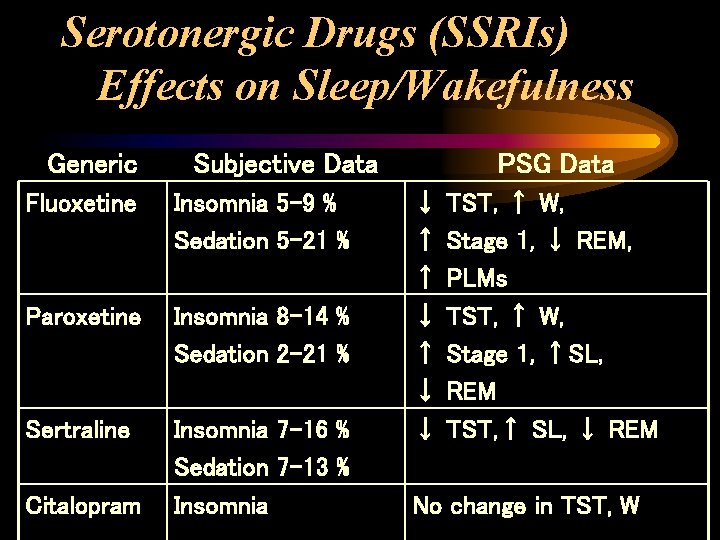 Serotonergic Drugs (SSRIs) Effects on Sleep/Wakefulness

| Generic | Subjective Data | PSG Data |
|---|---|---|
| Fluoxetine | Insomnia 5-9 % Sedation 5-21 % | ↓ TST, ↑ W, ↑ Stage 1, ↓ REM, ↑ PLMs |
| Paroxetine | Insomnia 8-14 % Sedation 2-21 % | ↓ TST, ↑ W, ↑ Stage 1, ↑ SL, ↓ REM |
| Sertraline | Insomnia 7-16 % Sedation 7-13 % | ↓ TST, ↑ SL, ↓ REM |
| Citalopram | Insomnia | No change in TST, W |